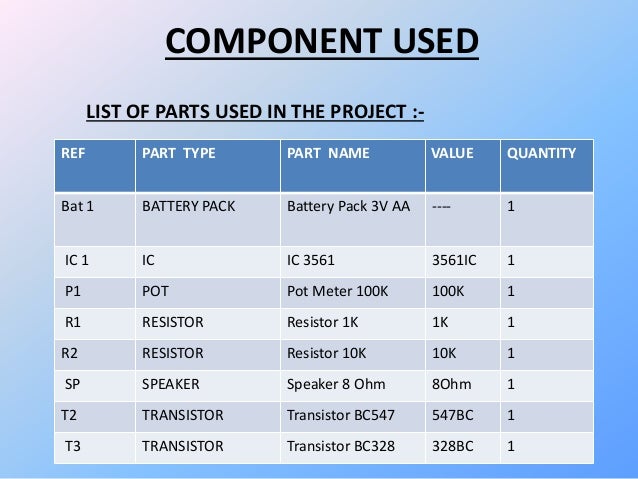 COMPONENT USED

LIST OF PARTS USED IN THE PROJECT :-

| REF | PART TYPE | PART NAME | VALUE | QUANTITY |
|---|---|---|---|---|
| Bat 1 | BATTERY PACK | Battery Pack 3V AA | ---- | 1 |
| IC 1 | IC | IC 3561 | 3561IC | 1 |
| P1 | POT | Pot Meter 100K | 100K | 1 |
| R1 | RESISTOR | Resistor 1K | 1K | 1 |
| R2 | RESISTOR | Resistor 10K | 10K | 1 |
| SP | SPEAKER | Speaker 8 Ohm | 8Ohm | 1 |
| T2 | TRANSISTOR | Transistor BC547 | 547BC | 1 |
| T3 | TRANSISTOR | Transistor BC328 | 328BC | 1 |